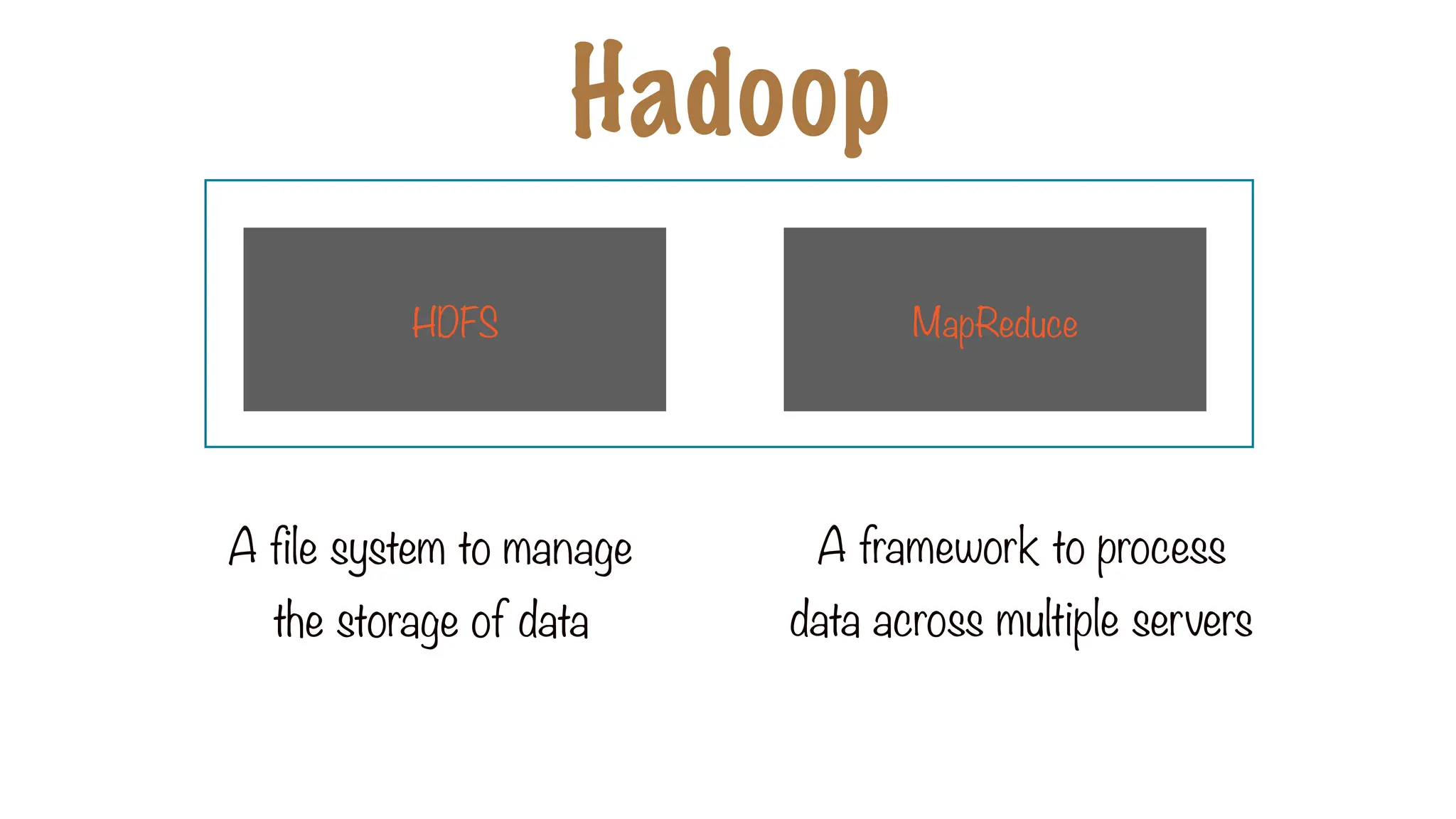 Hadoop

HDFS

MapReduce

A file system to manage the storage of data

A framework to process data across multiple servers